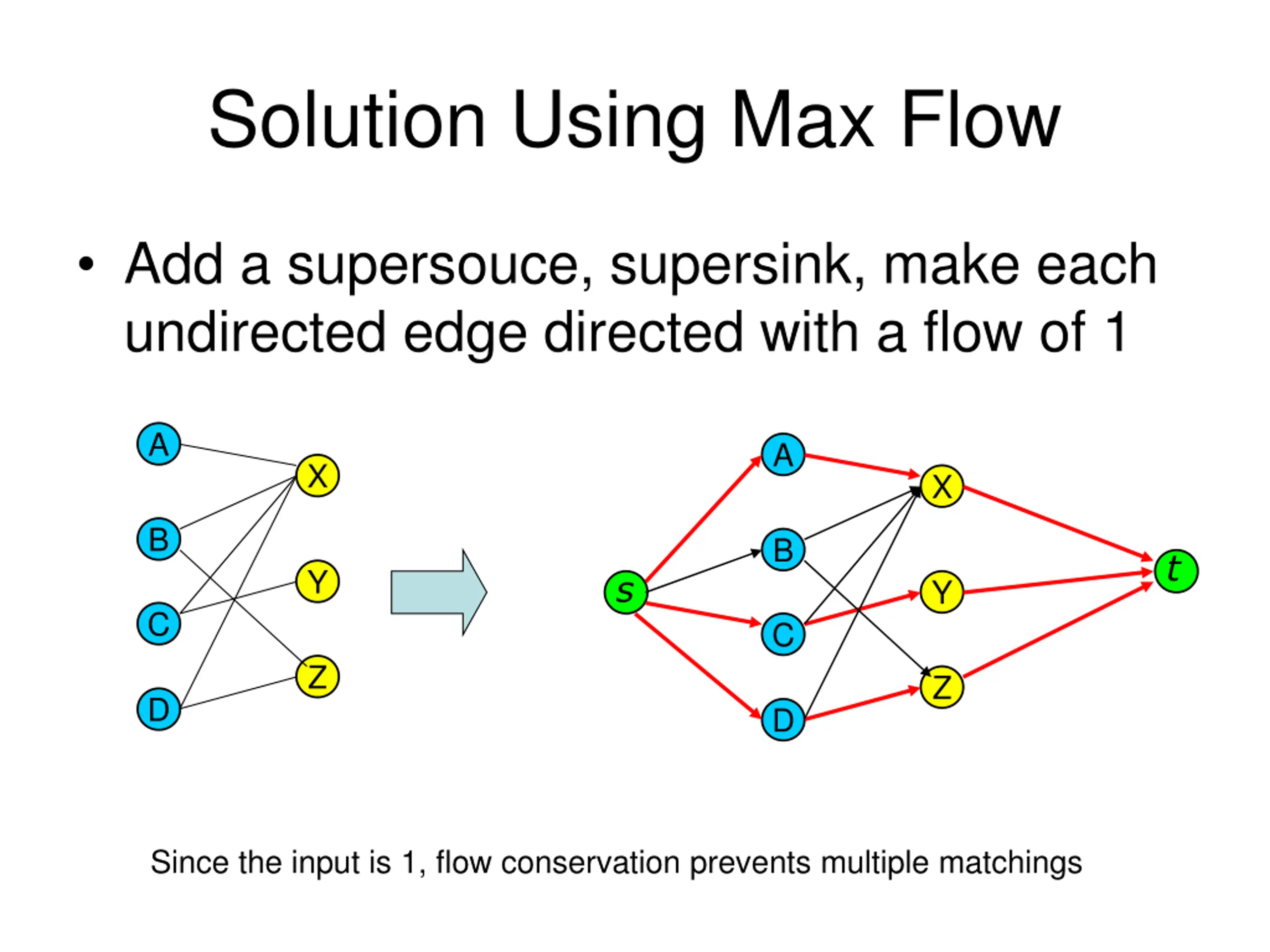 Solution Using Max Flow

• Add a supersouce, supersink, make each undirected edge directed with a flow of 1

A
B
C
D
X
Y
Z

s
A
B
C
D
X
Y
Z
t

Since the input is 1, flow conservation prevents multiple matchings